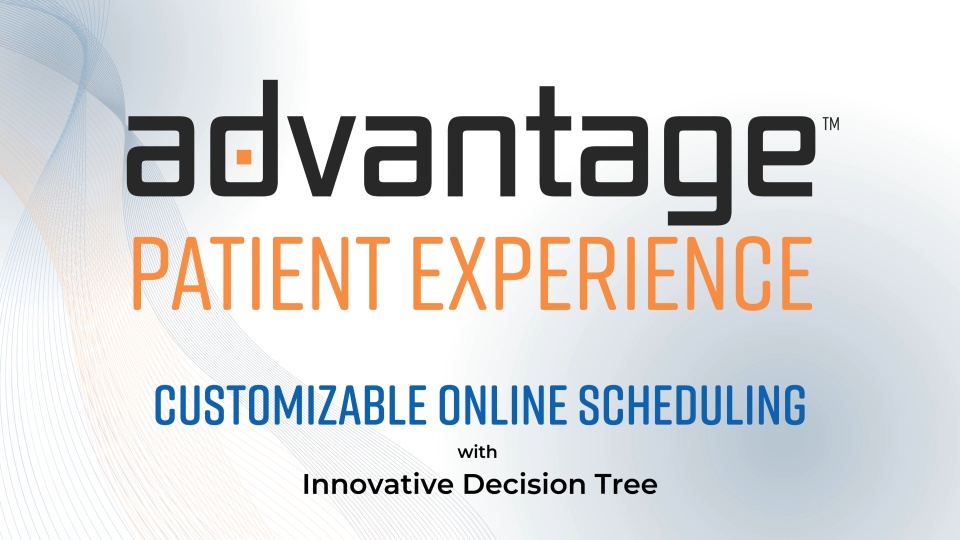 advantage™
PATIENT EXPERIENCE

CUSTOMIZABLE ONLINE SCHEDULING
with
Innovative Decision Tree